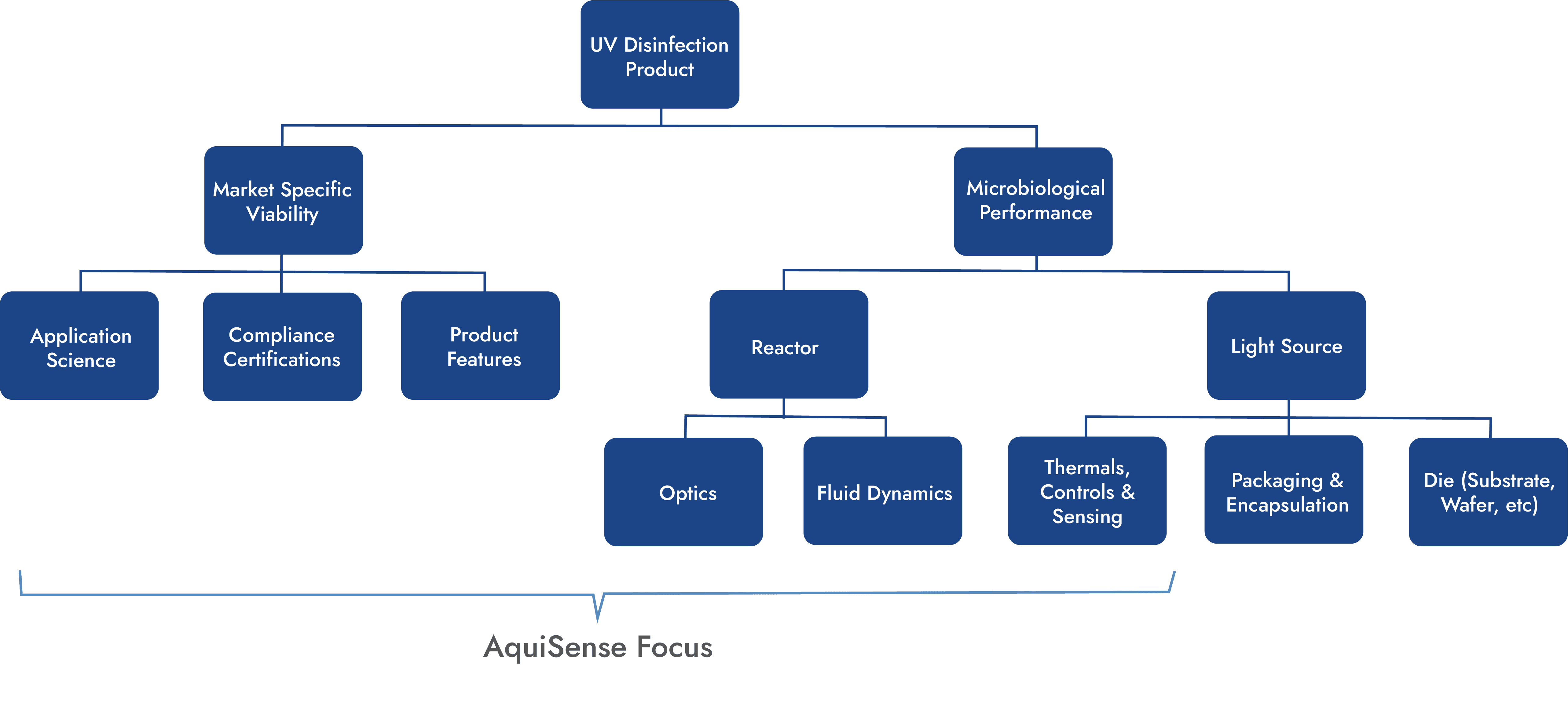 UV Disinfection Product

Market Specific Viability

Microbiological Performance

Application Science

Compliance Certifications

Product Features

Reactor

Light Source

Optics

Fluid Dynamics

Thermals, Controls & Sensing

Packaging & Encapsulation

Die (Substrate, Wafer, etc)

AquiSense Focus